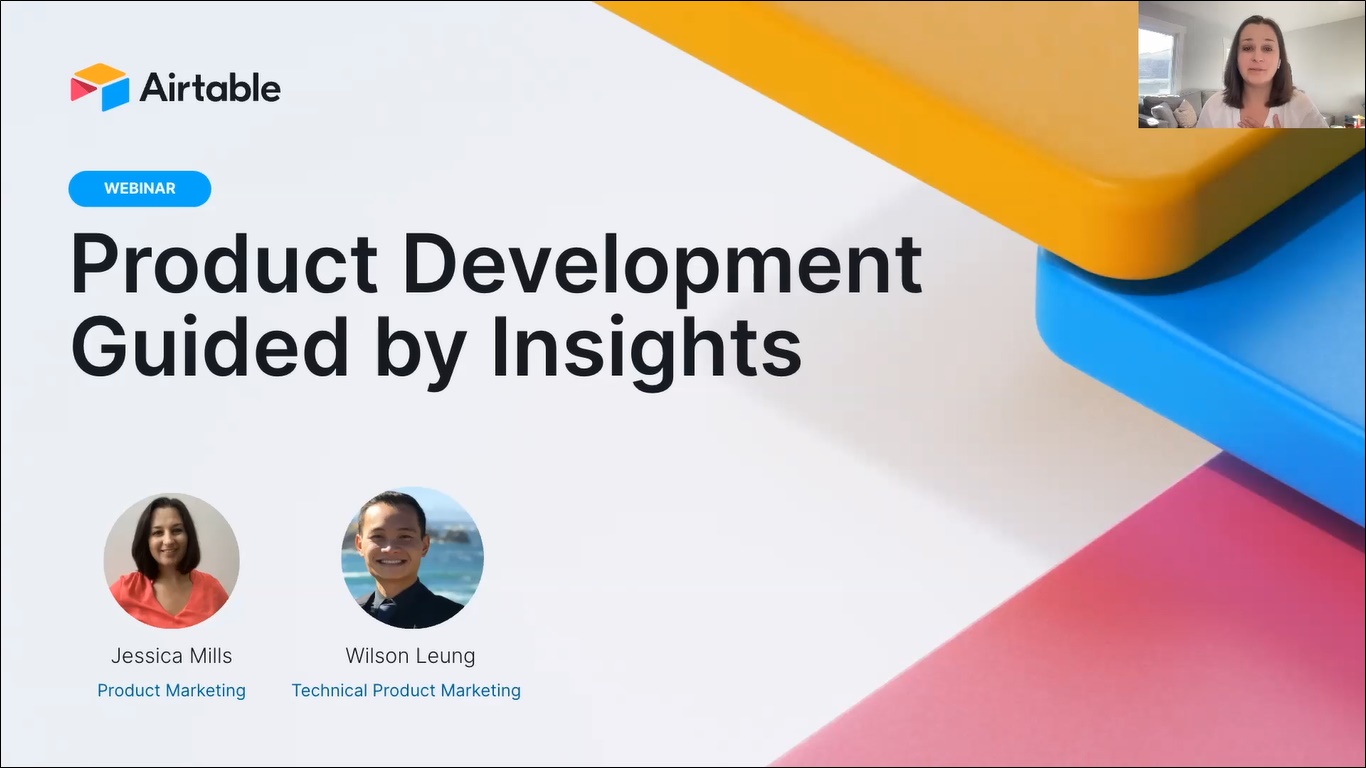 Airtable

WEBINAR

Product Development Guided by Insights

Jessica Mills
Product Marketing

Wilson Leung
Technical Product Marketing